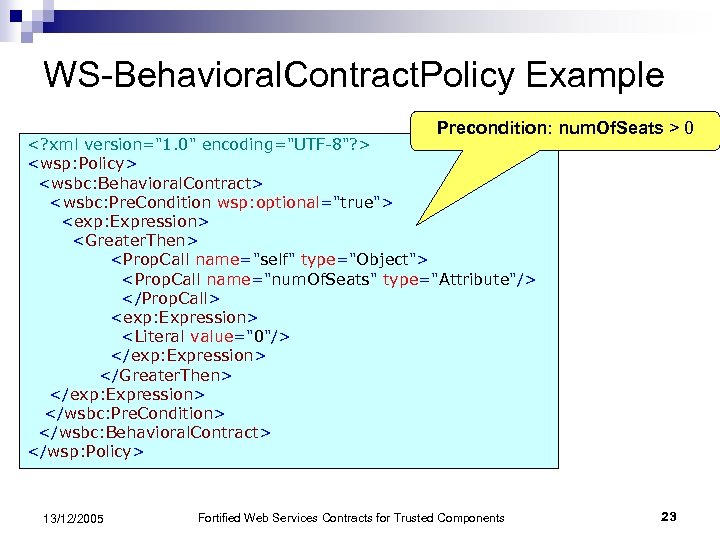 WS-BehavioralContractPolicy Example

Precondition: numOfSeats > 0

<?xml version="1.0" encoding="UTF-8"?>
<wsp:Policy>
<wsbc:BehavioralContract>
<wsbc:PreCondition wsp:optional="true">
<exp:Expression>
<GreaterThen>
<PropCall name="self" type="Object">
<PropCall name="numOfSeats" type="Attribute"/>
</PropCall>
<exp:Expression>
<Literal value="0"/>
</exp:Expression>
</GreaterThen>
</exp:Expression>
</wsbc:PreCondition>
</wsbc:BehavioralContract>
</wsp:Policy>

13/12/2005 Fortified Web Services Contracts for Trusted Components 23